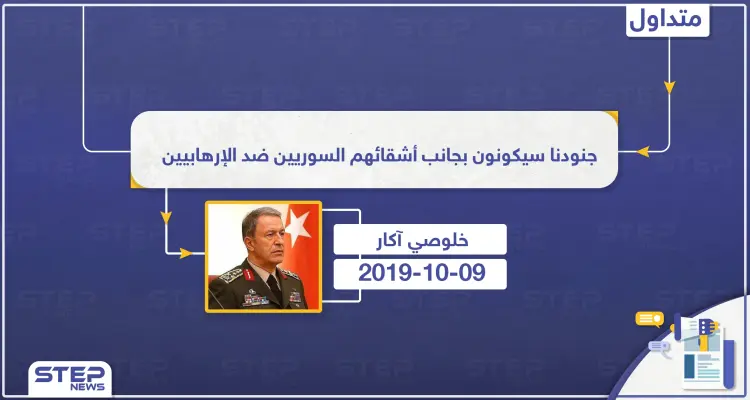 متداول

جنودنا سيكونون بجانب أشقائهم السوريين ضد الإرهابيين

خلوصي آكار

2019-10-09

STEP NEWS